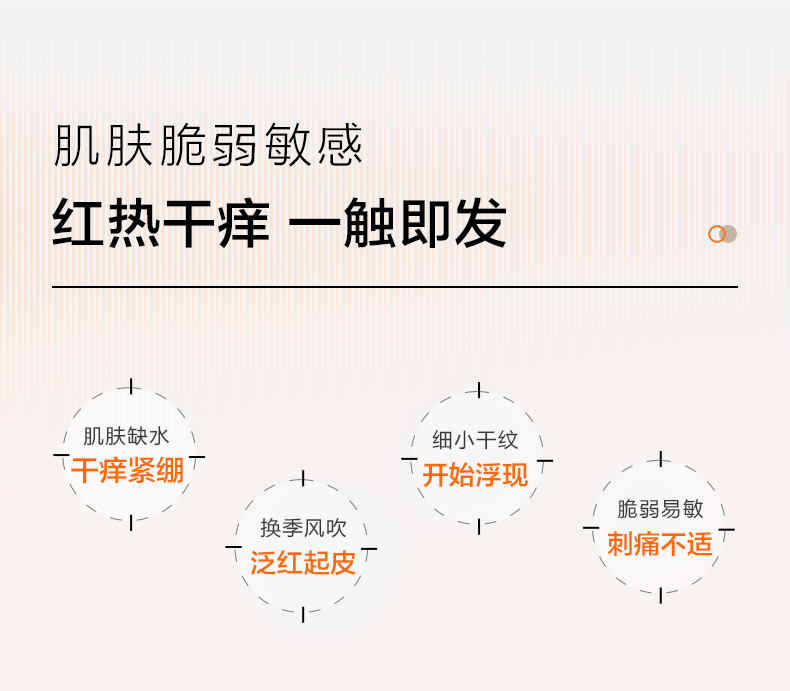 肌肤脆弱敏感

红热干痒 一触即发

肌肤缺水
干痒紧绷

换季风吹
泛红起皮

细小干纹
开始浮现

脆弱易敏
刺痛不适